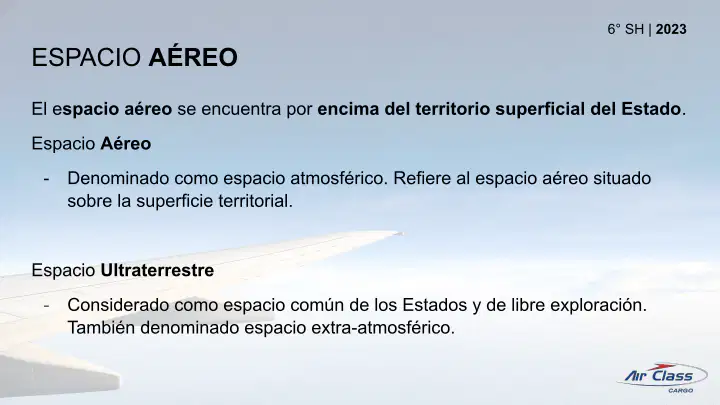 6° SH | 2023

ESPACIO AÉREO

El espacio aéreo se encuentra por encima del territorio superficial del Estado.

Espacio Aéreo

- Denominado como espacio atmosférico. Refiere al espacio aéreo situado sobre la superficie territorial.

Espacio Ultraterrestre

- Considerado como espacio común de los Estados y de libre exploración. También denominado espacio extra-atmosférico.

Air Class CARGO